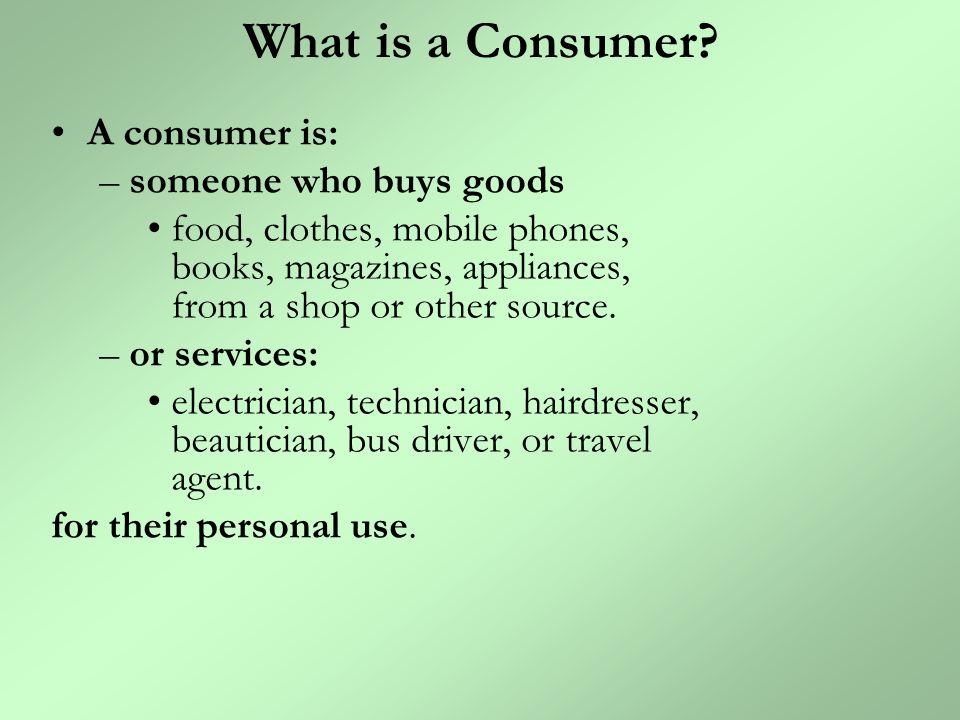 What is a Consumer?

• A consumer is:
– someone who buys goods
• food, clothes, mobile phones, books, magazines, appliances, from a shop or other source.
– or services:
• electrician, technician, hairdresser, beautician, bus driver, or travel agent.
for their personal use.